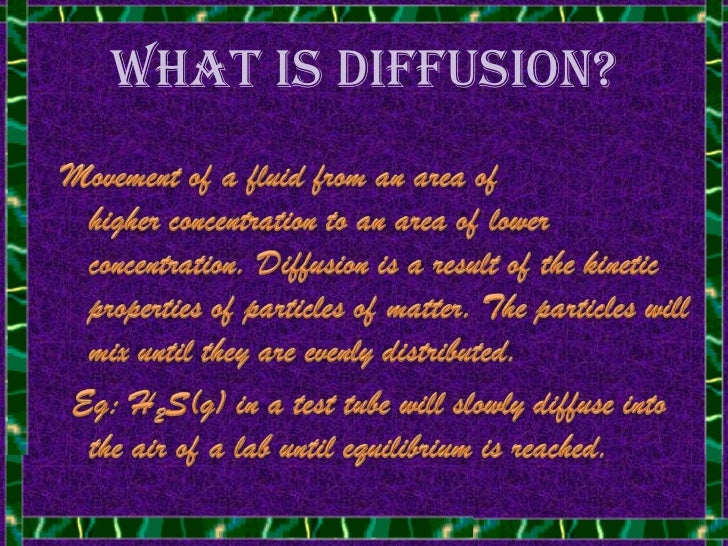 WHAT IS DIFFUSION?

Movement of a fluid from an area of higher concentration to an area of lower concentration. Diffusion is a result of the kinetic properties of particles of matter. The particles will mix until they are evenly distributed.

Eg: $H_2S(g)$ in a test tube will slowly diffuse into the air of a lab until equilibrium is reached.